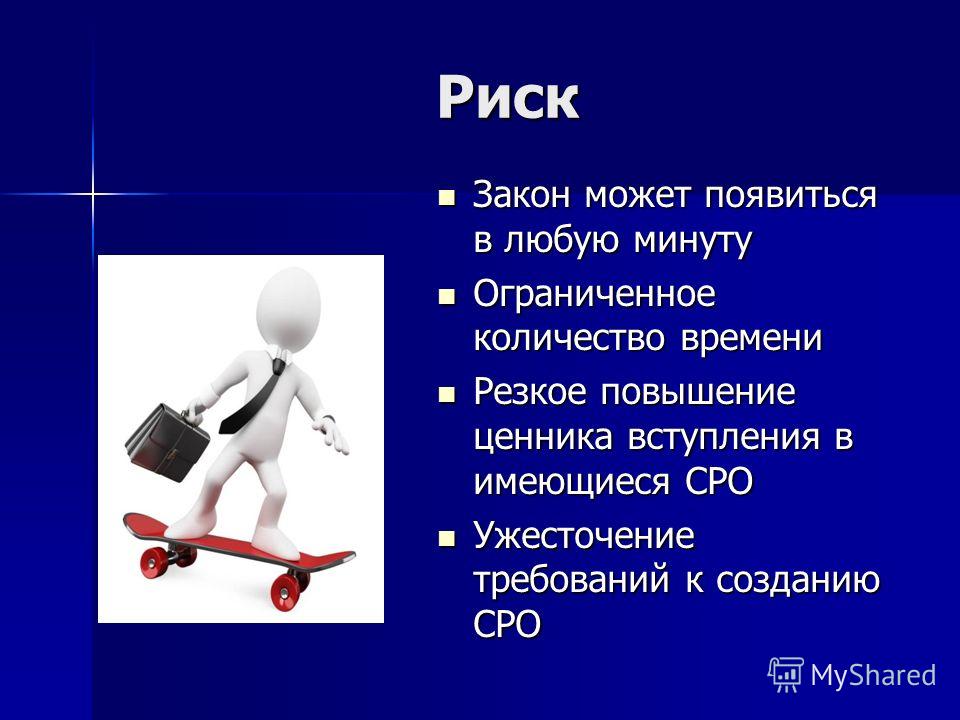 Риск

- Закон может появиться в любую минуту
- Ограниченное количество времени
- Резкое повышение ценника вступления в имеющиеся СРО
- Ужесточение требований к созданию СРО

MyShared